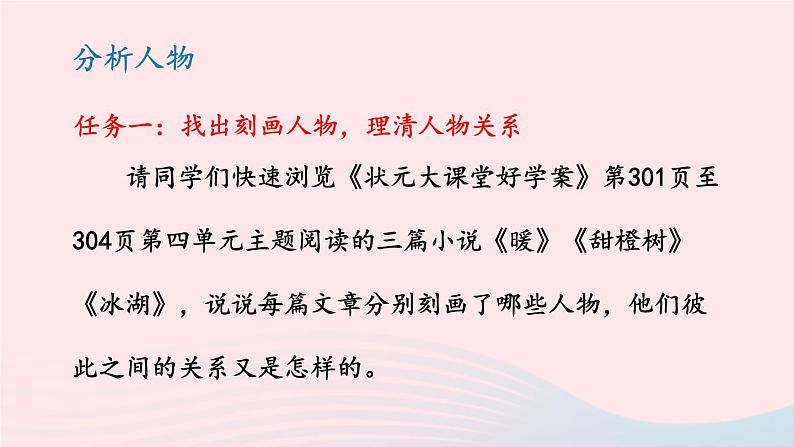 分析人物

任务一：找出刻画人物，理清人物关系

请同学们快速浏览《状元大课堂好学案》第301页至304页第四单元主题阅读的三篇小说《暖》《甜橙树》《冰湖》，说说每篇文章分别刻画了哪些人物，他们彼此之间的关系又是怎样的。